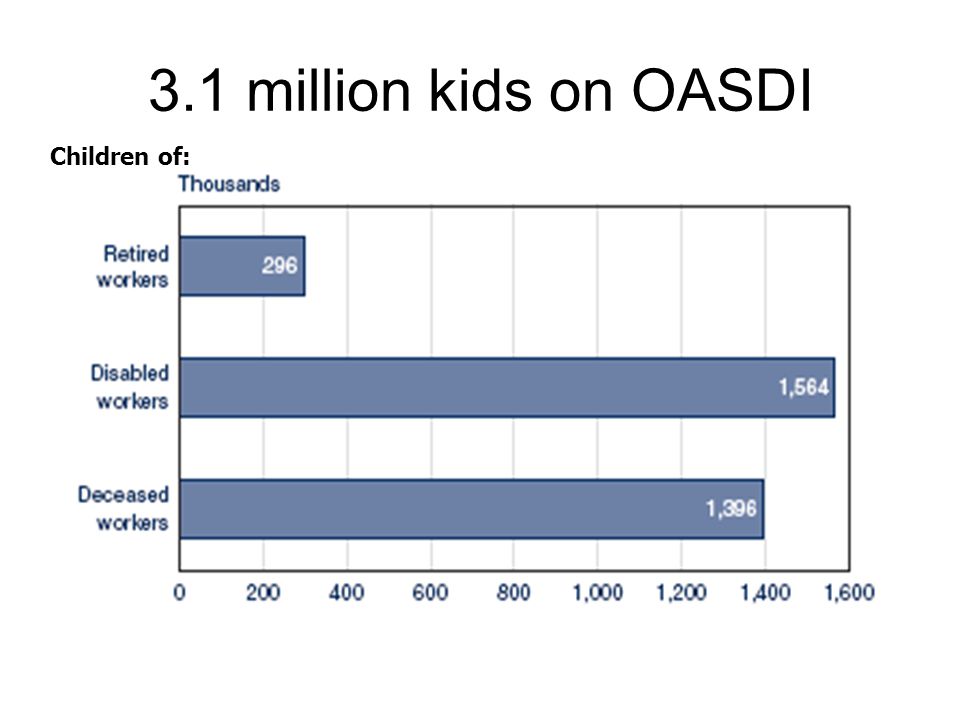 3.1 million kids on OASDI

Children of:

Thousands

Retired workers 296

Disabled workers 1,564

Deceased workers 1,396

0 200 400 600 800 1,000 1,200 1,400 1,600